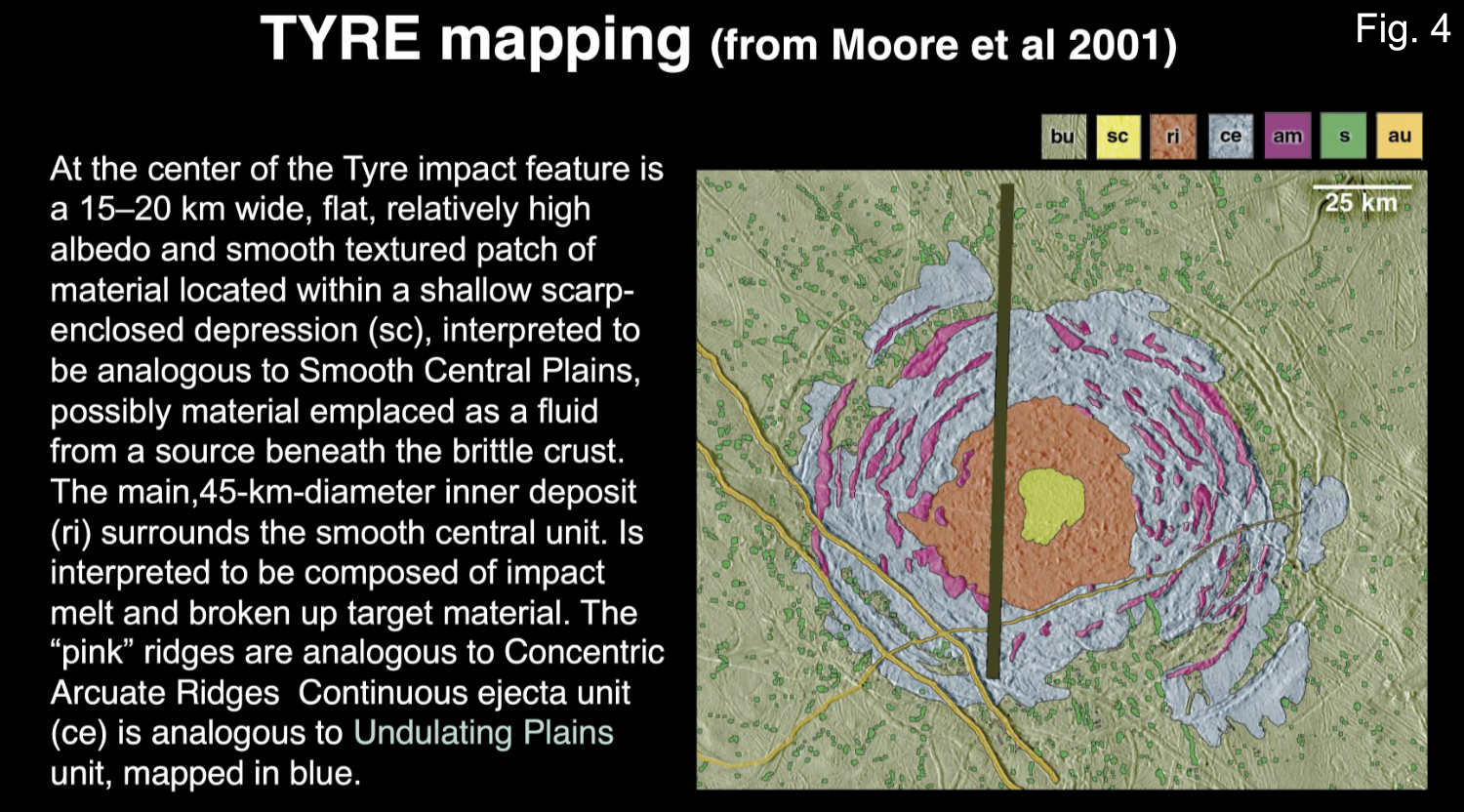 TYRE mapping (from Moore et al 2001)

Fig. 4

At the center of the Tyre impact feature is a 15–20 km wide, flat, relatively high albedo and smooth textured patch of material located within a shallow scarp-enclosed depression (sc), interpreted to be analogous to Smooth Central Plains, possibly material emplaced as a fluid from a source beneath the brittle crust. The main,45-km-diameter inner deposit (ri) surrounds the smooth central unit. Is interpreted to be composed of impact melt and broken up target material. The “pink” ridges are analogous to Concentric Arcuate Ridges  Continuous ejecta unit (ce) is analogous to Undulating Plains unit, mapped in blue.

bu sc ri ce am s au

25 km